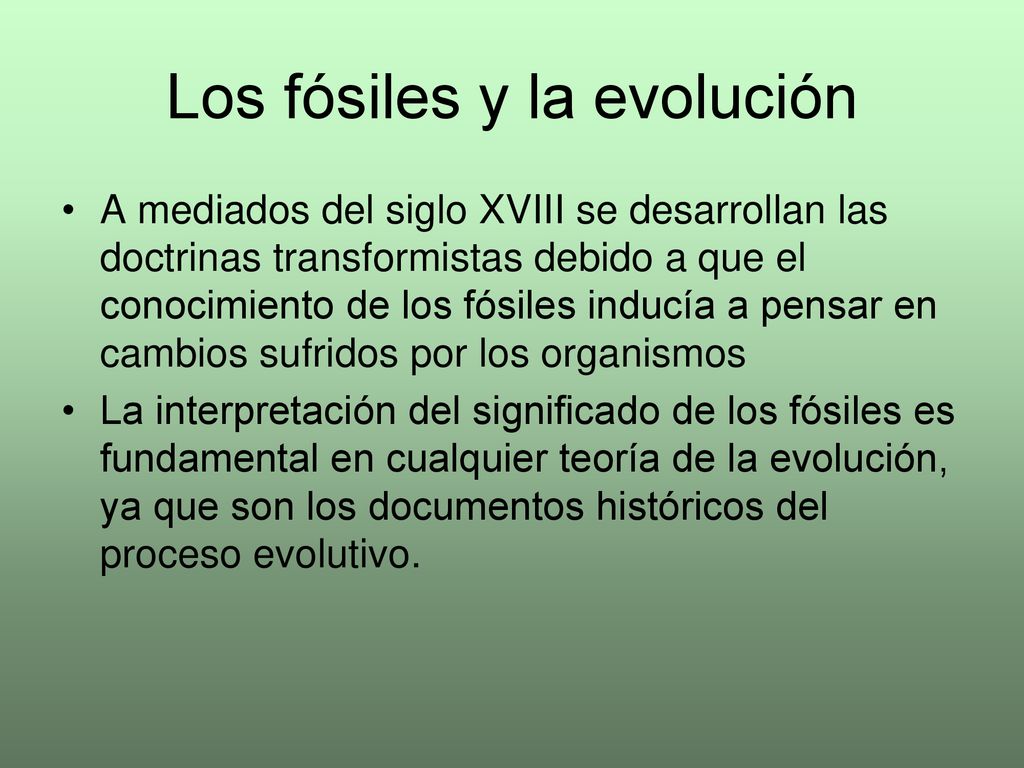 Los fósiles y la evolución

• A mediados del siglo XVIII se desarrollan las doctrinas transformistas debido a que el conocimiento de los fósiles inducía a pensar en cambios sufridos por los organismos

• La interpretación del significado de los fósiles es fundamental en cualquier teoría de la evolución, ya que son los documentos históricos del proceso evolutivo.